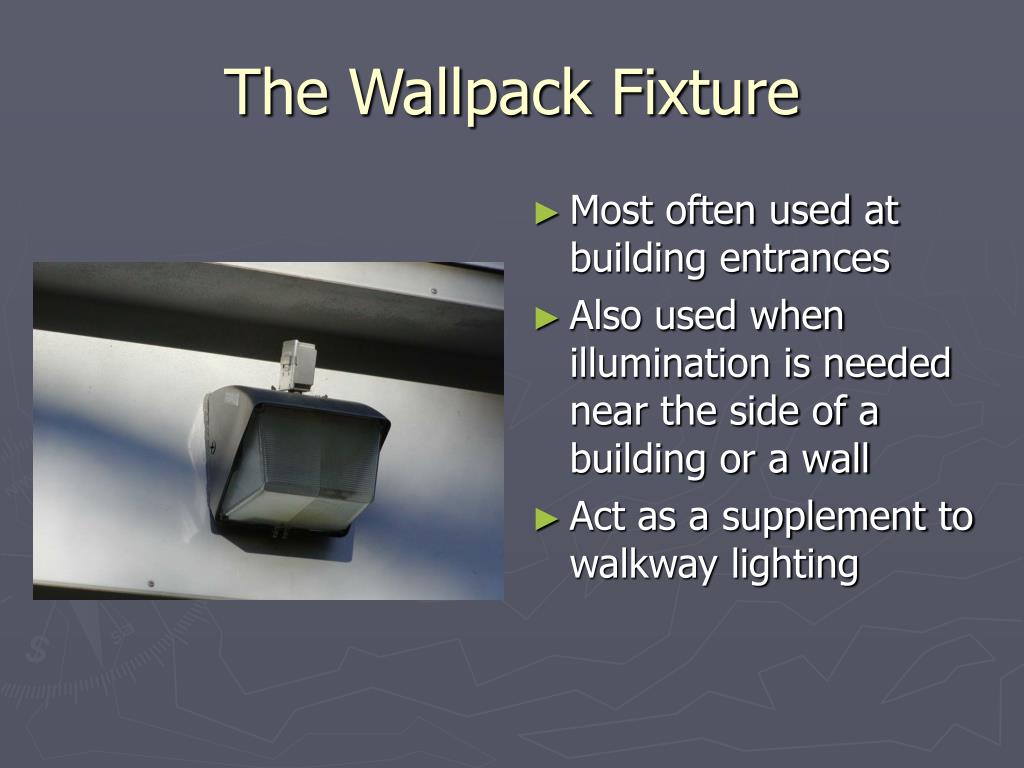 The Wallpack Fixture

► Most often used at building entrances
► Also used when illumination is needed near the side of a building or a wall
► Act as a supplement to walkway lighting